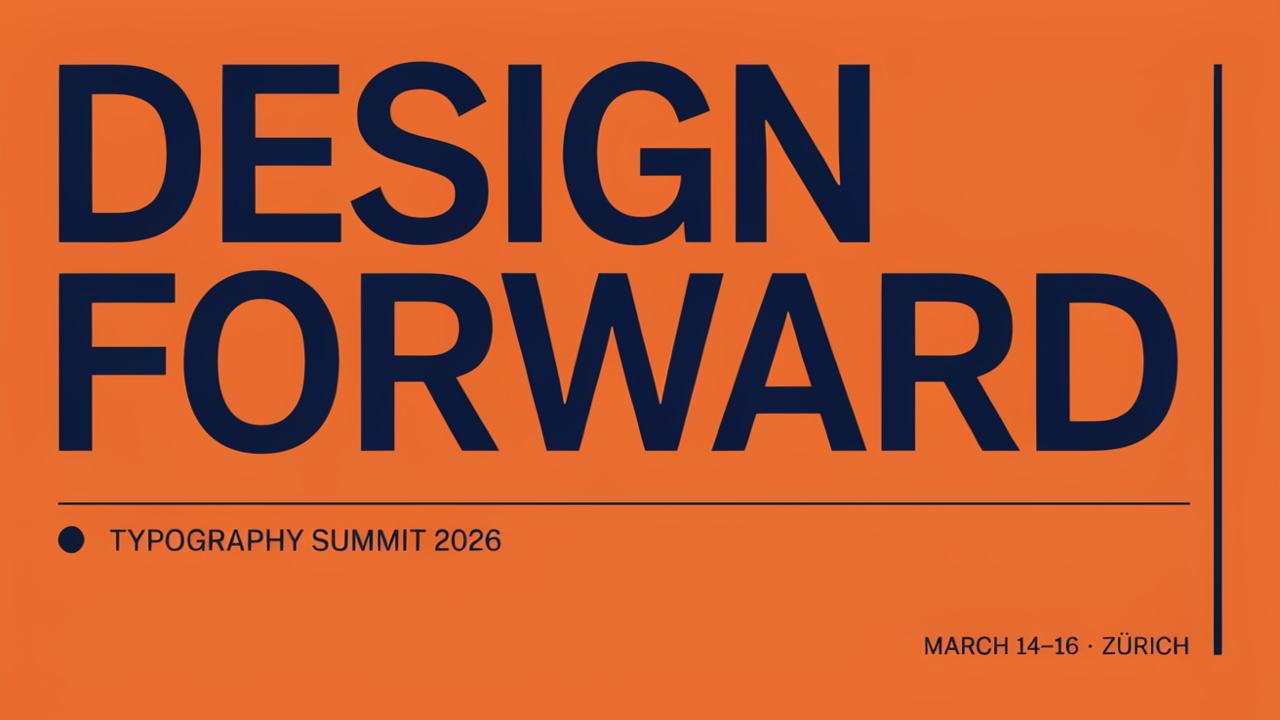 DESIGN
FORWARD

• TYPOGRAPHY SUMMIT 2026

MARCH 14–16 · ZÜRICH